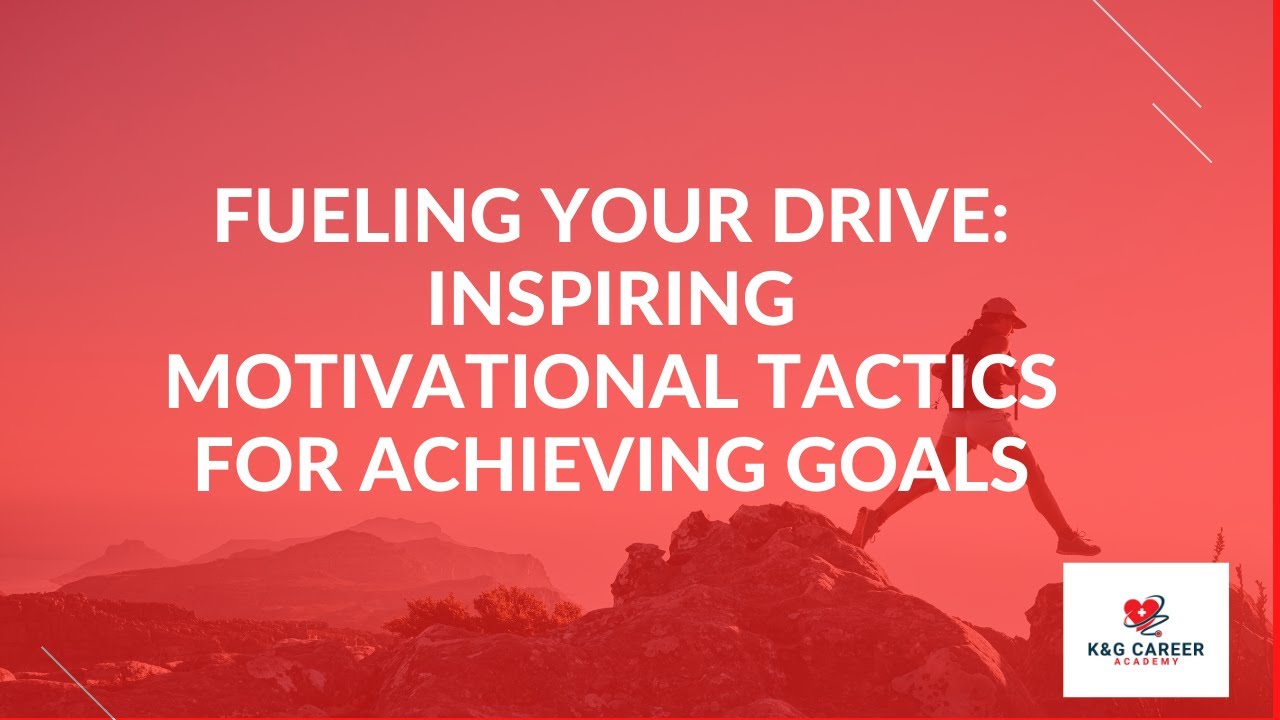 FUELING YOUR DRIVE: INSPIRING MOTIVATIONAL TACTICS FOR ACHIEVING GOALS

K&G CAREER
ACADEMY